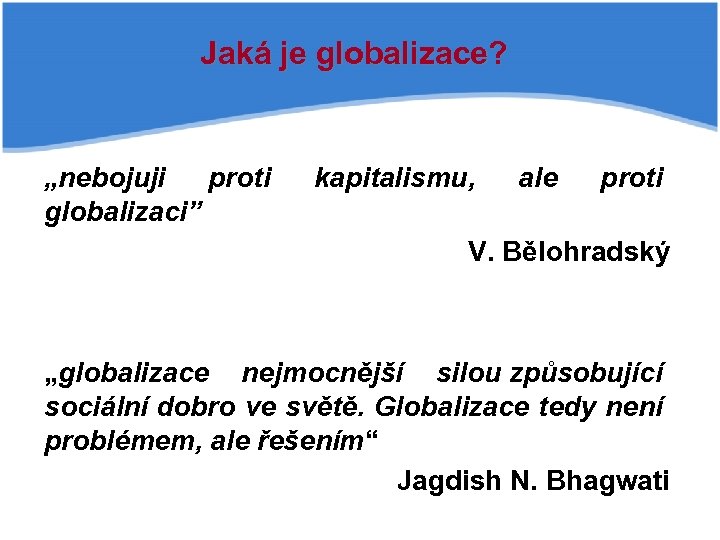 Jaká je globalizace?

„nebojuji proti kapitalismu, ale proti globalizaci”

V. Bělohradský

„globalizace nejmocnější silou způsobující sociální dobro ve světě. Globalizace tedy není problémem, ale řešením“

Jagdish N. Bhagwati